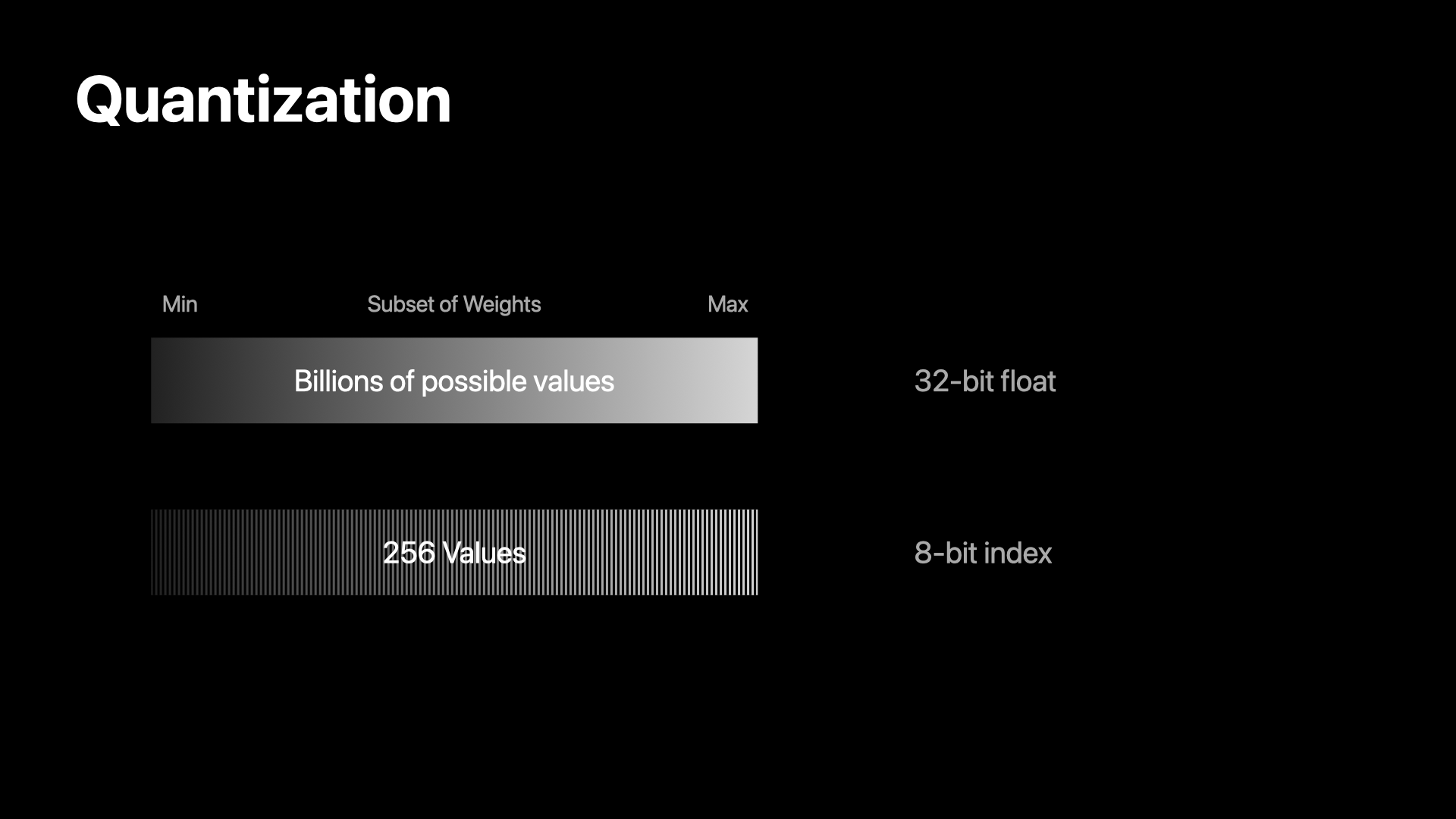 Quantization

Min

Subset of Weights

Max

Billions of possible values

32-bit float

256 Values

8-bit index